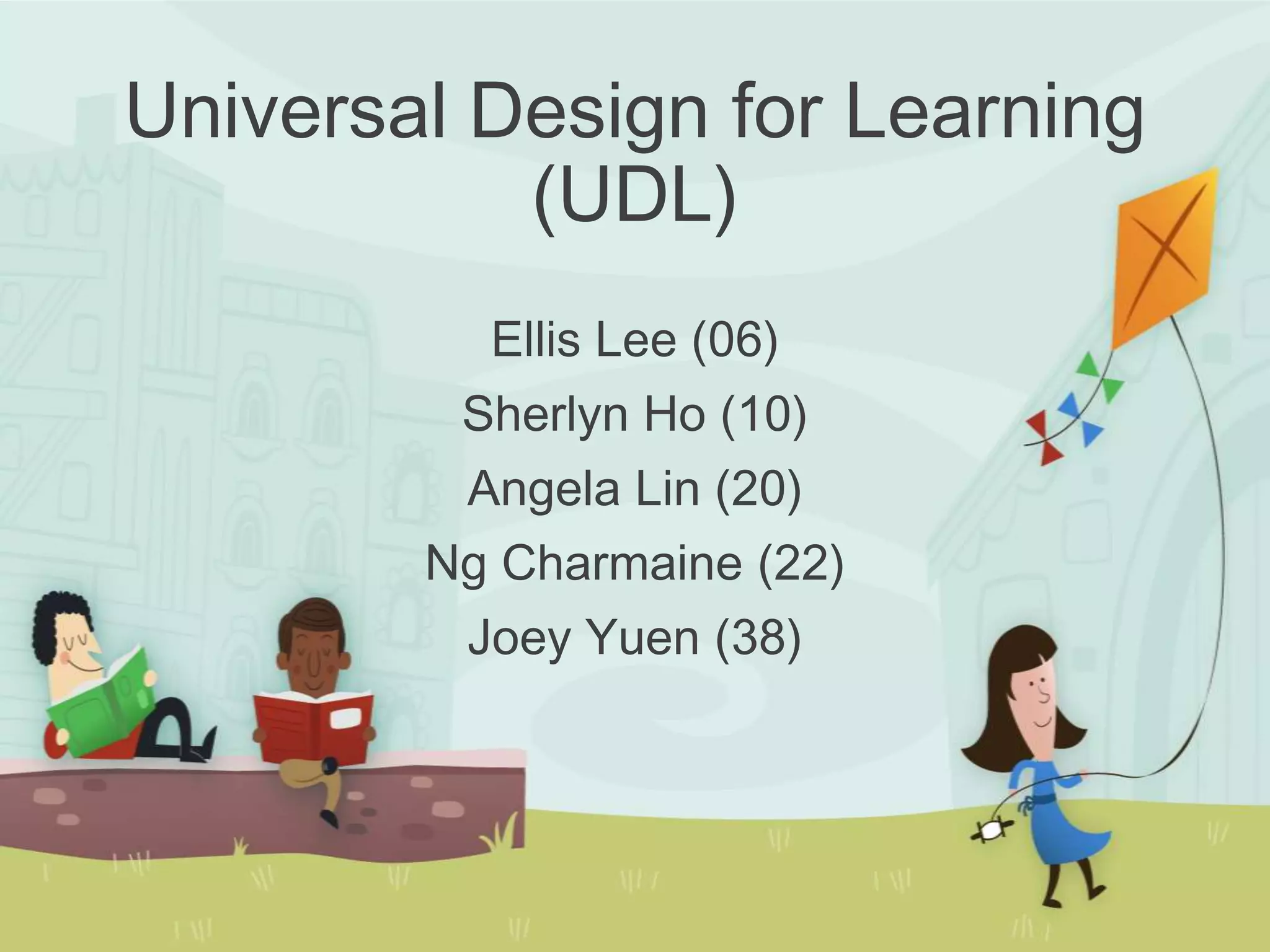 Universal Design for Learning (UDL)

Ellis Lee (06)
Sherlyn Ho (10)
Angela Lin (20)
Ng Charmaine (22)
Joey Yuen (38)